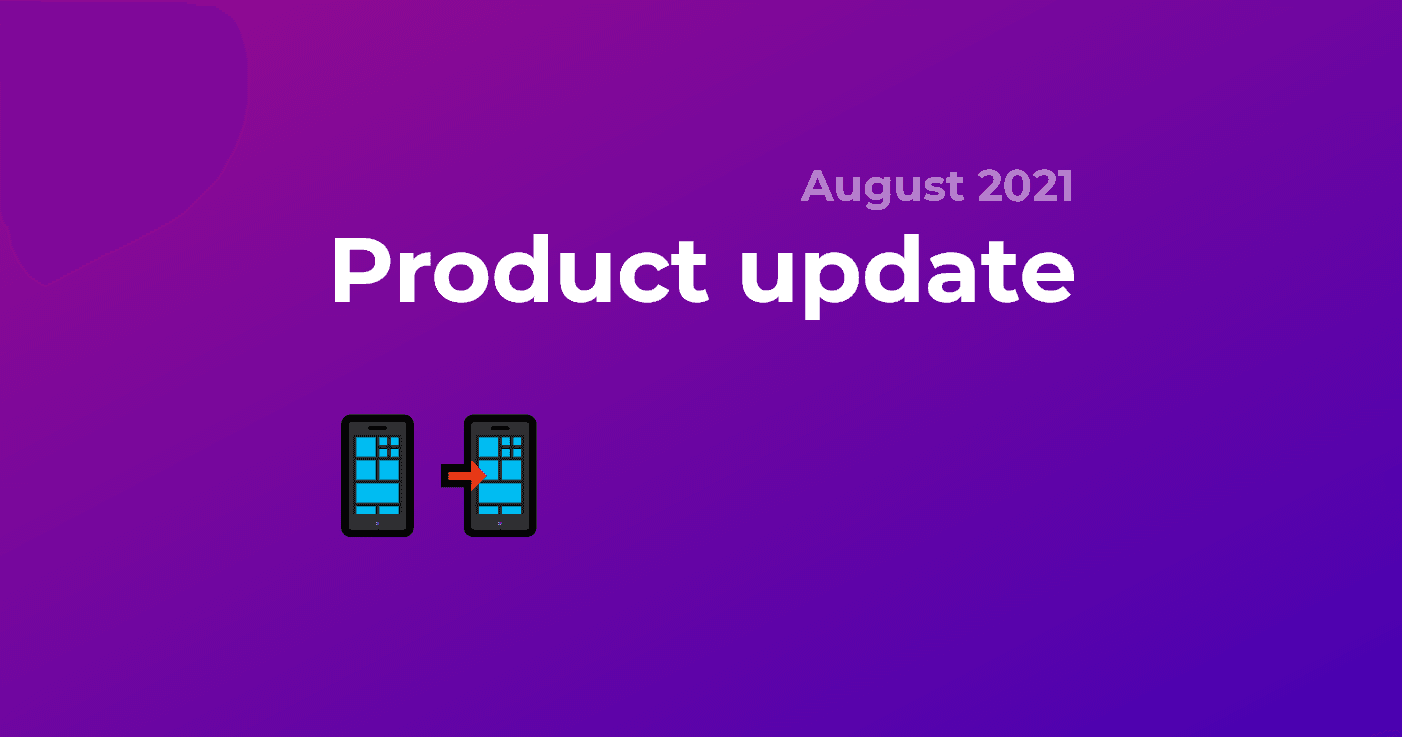 August 2021

Product update